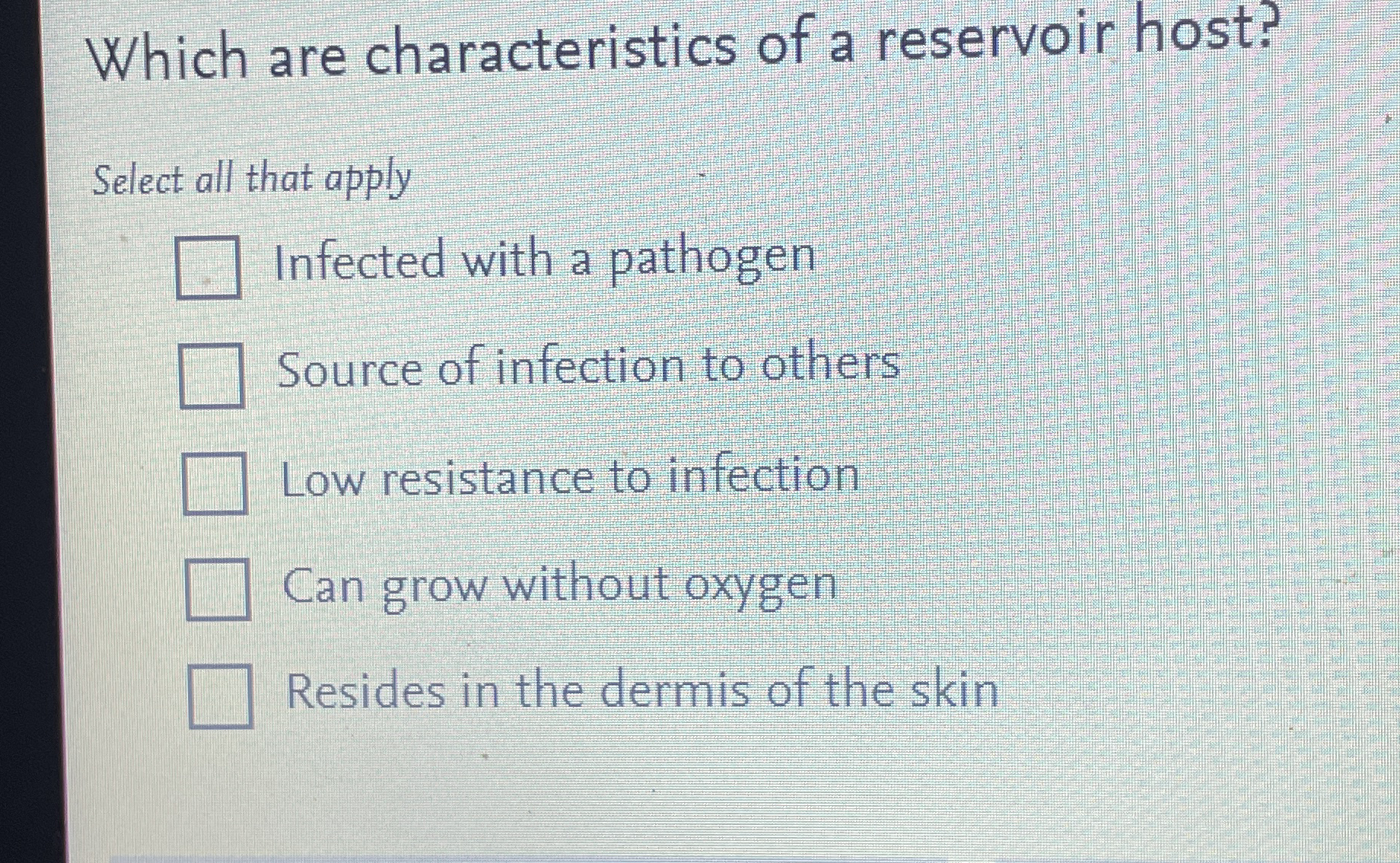 Which are characteristics of a reservoir host?

Select all that apply

Infected with a pathogen

Source of infection to others

Low resistance to infection

Can grow without oxygen

Resides in the dermis of the skin